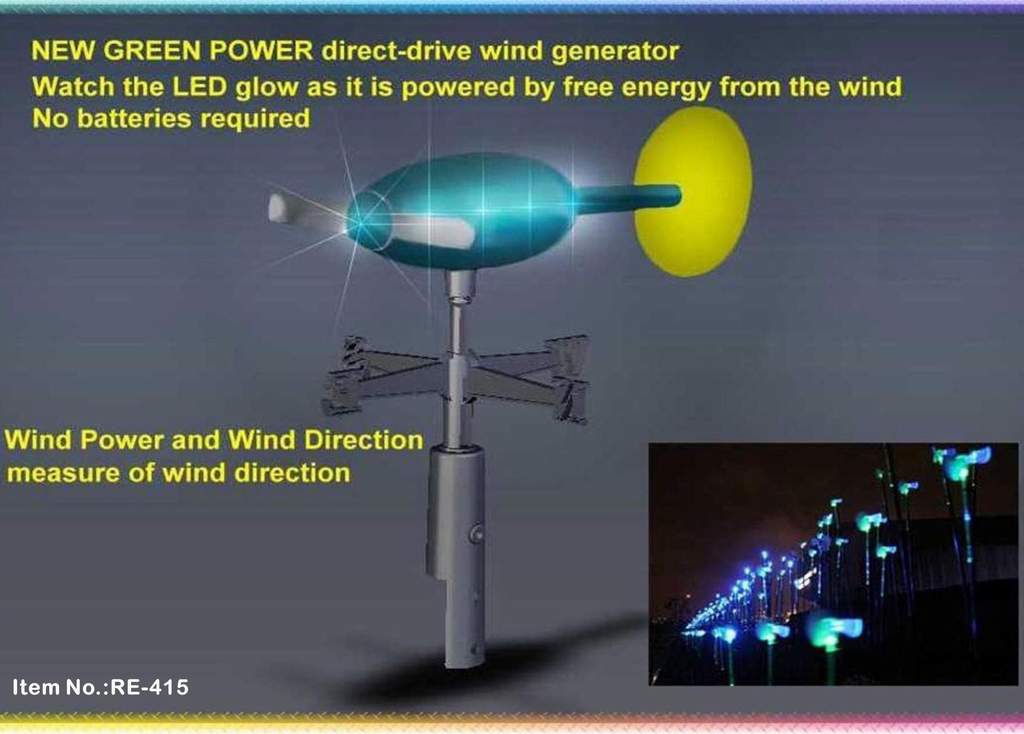 NEW GREEN POWER direct-drive wind generator
Watch the LED glow as it is powered by free energy from the wind
No batteries required

Wind Power and Wind Direction
measure of wind direction

Item No.:RE-415